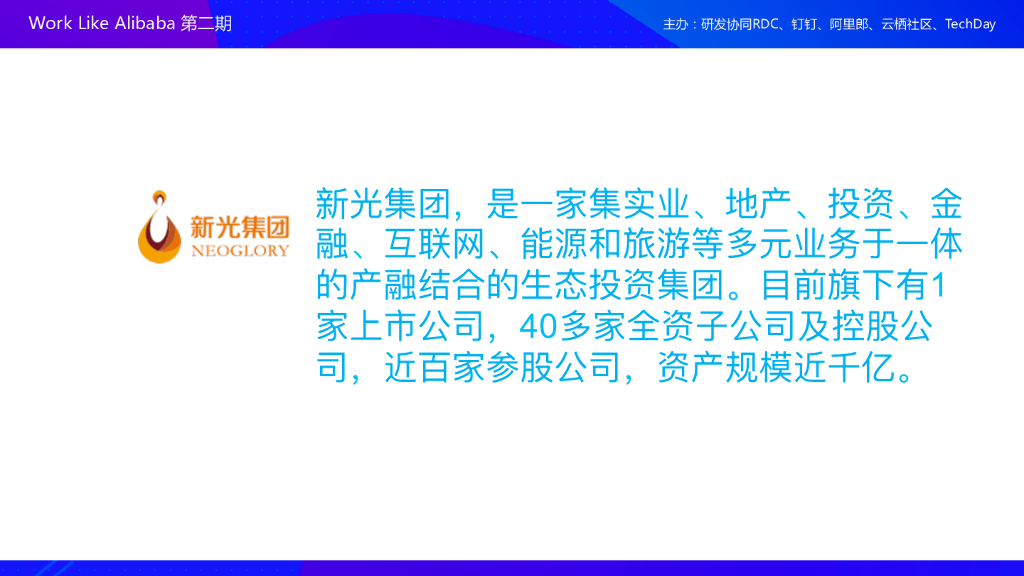 Work Like Alibaba 第二期

主办：研发协同RDC、钉钉、阿里郎、云栖社区、TechDay

新光集团
NEOGLORY

新光集团，是一家集实业、地产、投资、金融、互联网、能源和旅游等多元业务于一体的产融结合的生态投资集团。目前旗下有1家上市公司，40多家全资子公司及控股公司，近百家参股公司，资产规模近千亿。